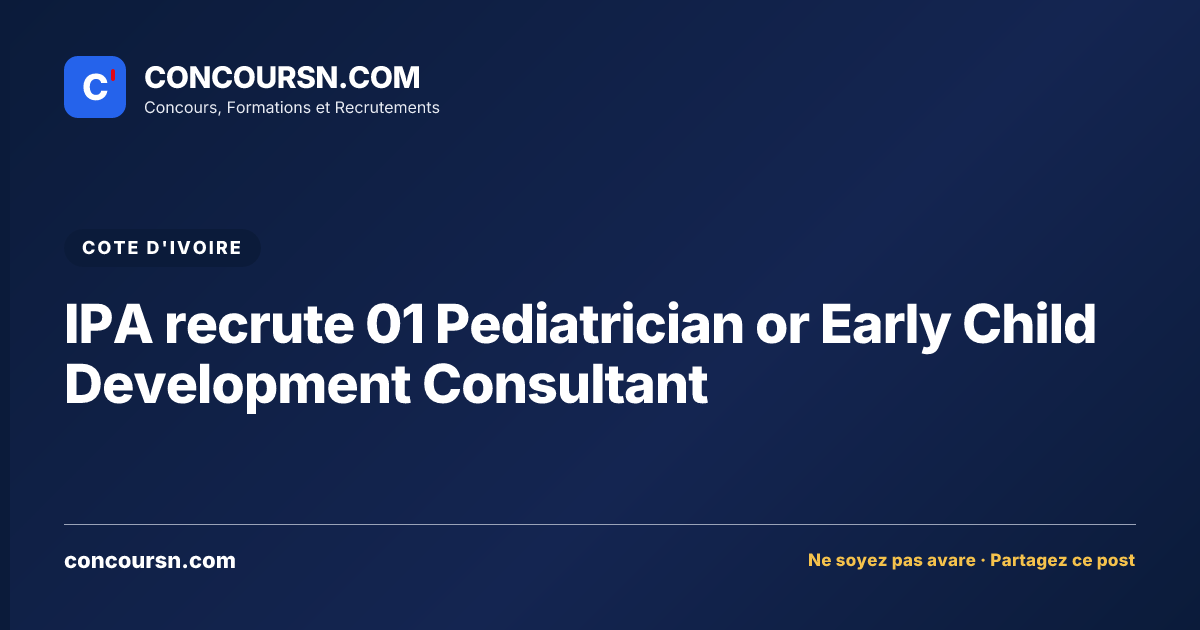 C'

CONCOURSN.COM
Concours, Formations et Recrutements

COTE D'IVOIRE

IPA recrute 01 Pediatrician or Early Child Development Consultant

concoursn.com

Ne soyez pas avare · Partagez ce post